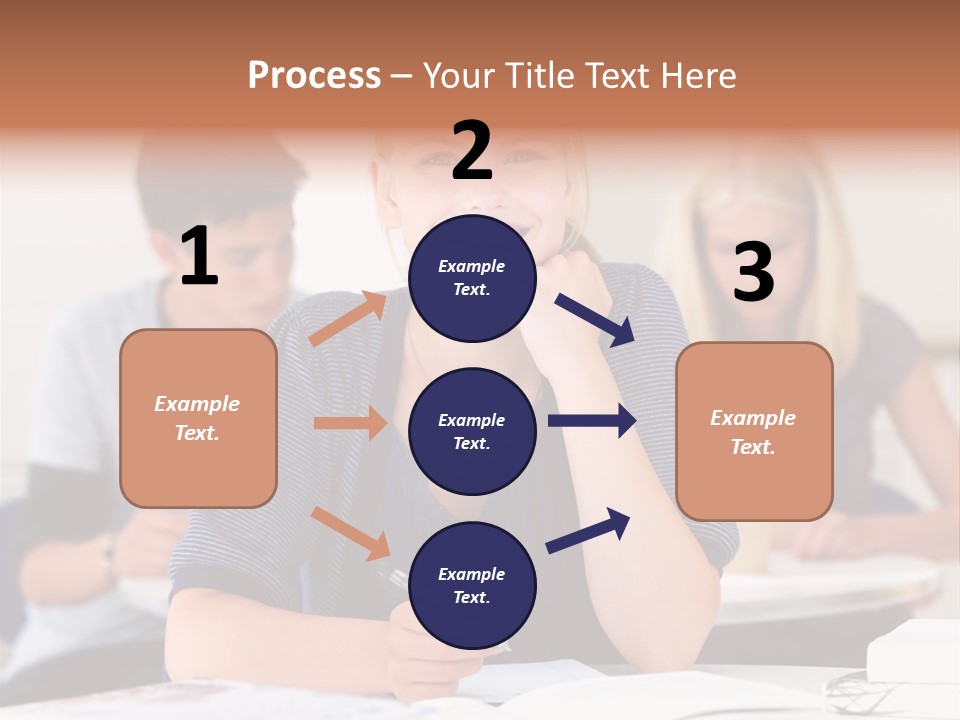 Process – Your Title Text Here

1

Example Text.

2

Example Text.

Example Text.

Example Text.

3

Example Text.